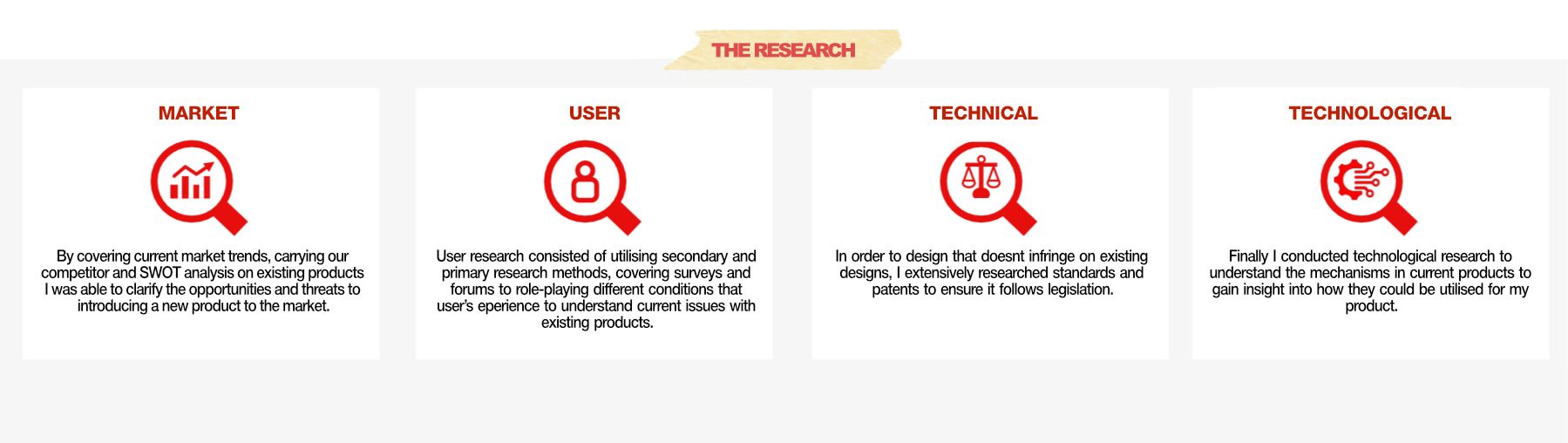 THE RESEARCH

MARKET

By covering current market trends, carrying our competitor and SWOT analysis on existing products I was able to clarify the opportunities and threats to introducing a new product to the market.

USER

User research consisted of utilising secondary and primary research methods, covering surveys and forums to role-playing different conditions that user's eperience to understand current issues with existing products.

TECHNICAL

In order to design that doesnt infringe on existing designs, I extensively researched standards and patents to ensure it follows legislation.

TECHNOLOGICAL

Finally I conducted technological research to understand the mechanisms in current products to gain insight into how they could be utilised for my product.